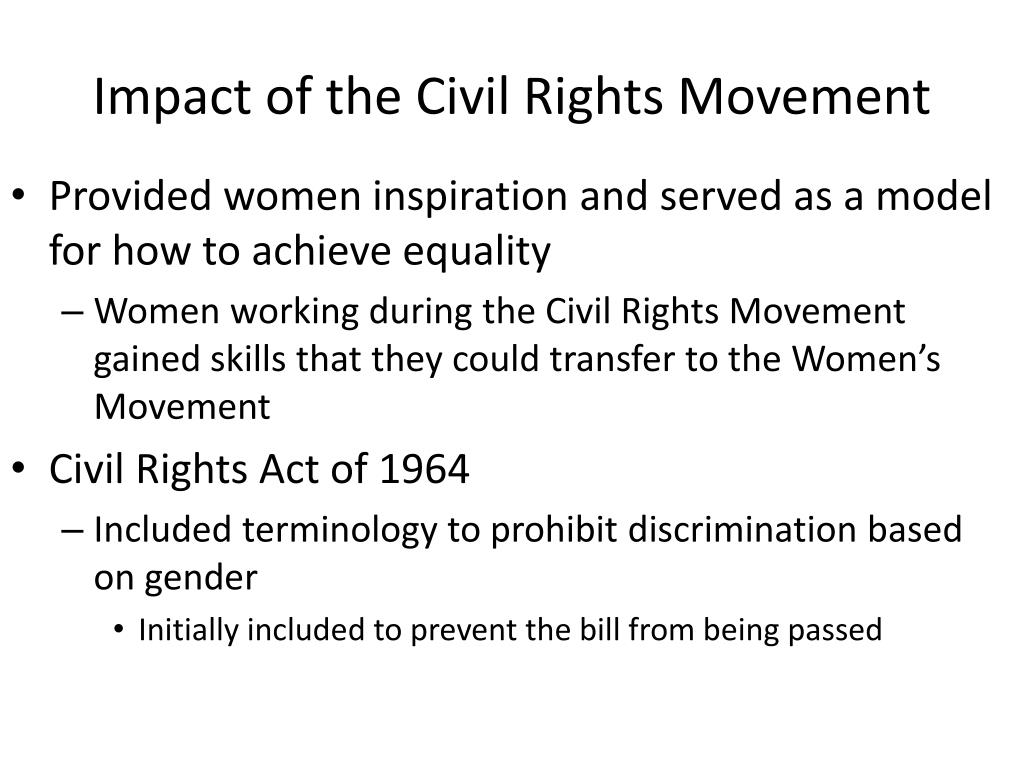 Impact of the Civil Rights Movement

• Provided women inspiration and served as a model for how to achieve equality
 – Women working during the Civil Rights Movement gained skills that they could transfer to the Women's Movement
• Civil Rights Act of 1964
 – Included terminology to prohibit discrimination based on gender
  • Initially included to prevent the bill from being passed